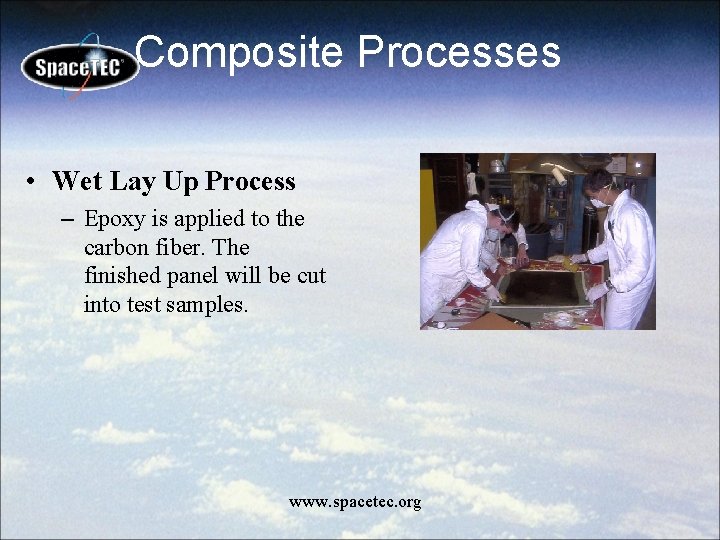 SpaceTEC

Composite Processes

• Wet Lay Up Process

– Epoxy is applied to the carbon fiber. The finished panel will be cut into test samples.

www.spacetec.org